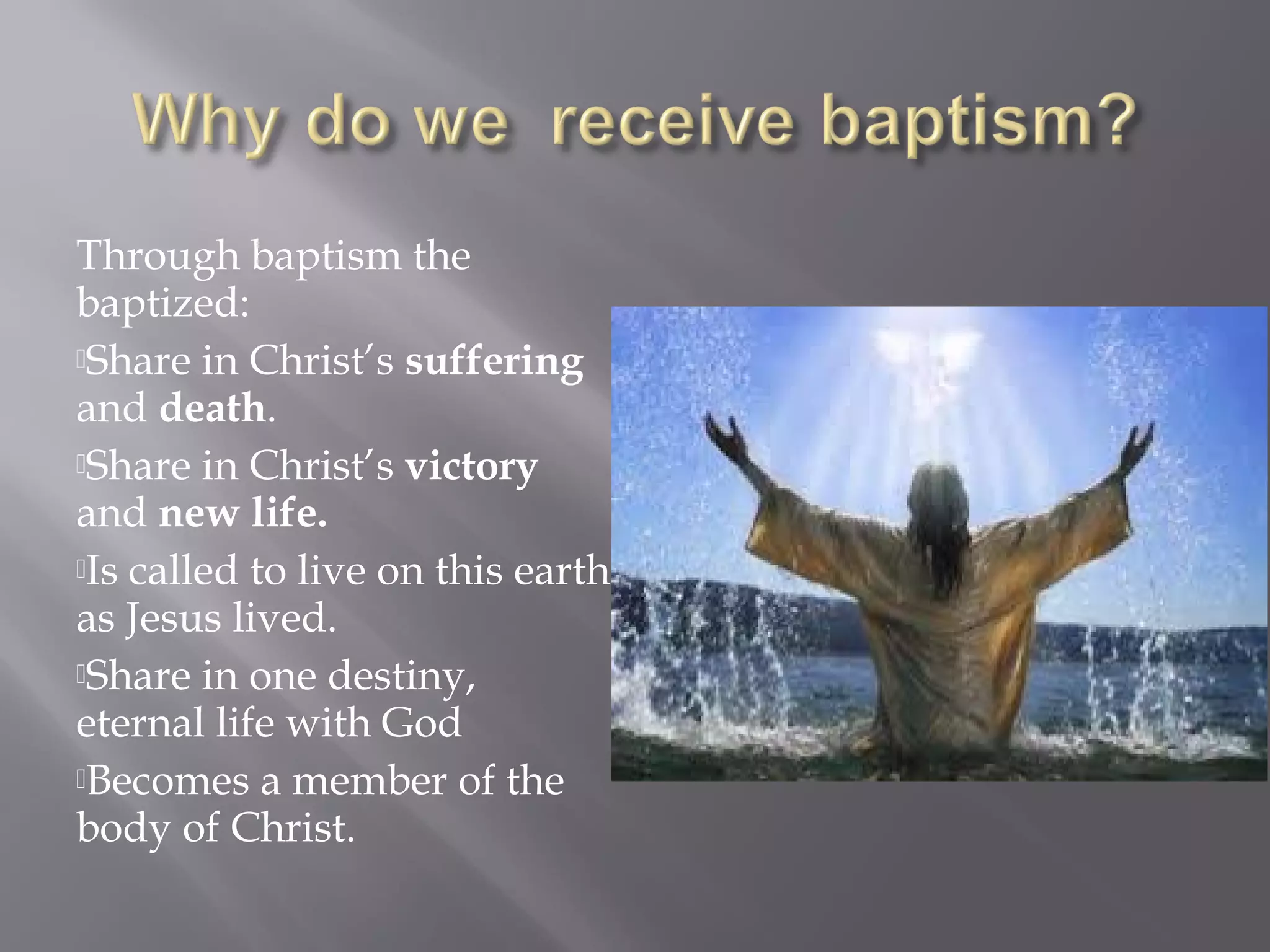 Why do we  receive baptism?

Through baptism the baptized:

Share in Christ's suffering and death.

Share in Christ's victory and new life.

Is called to live on this earth as Jesus lived.

Share in one destiny, eternal life with God

Becomes a member of the body of Christ.